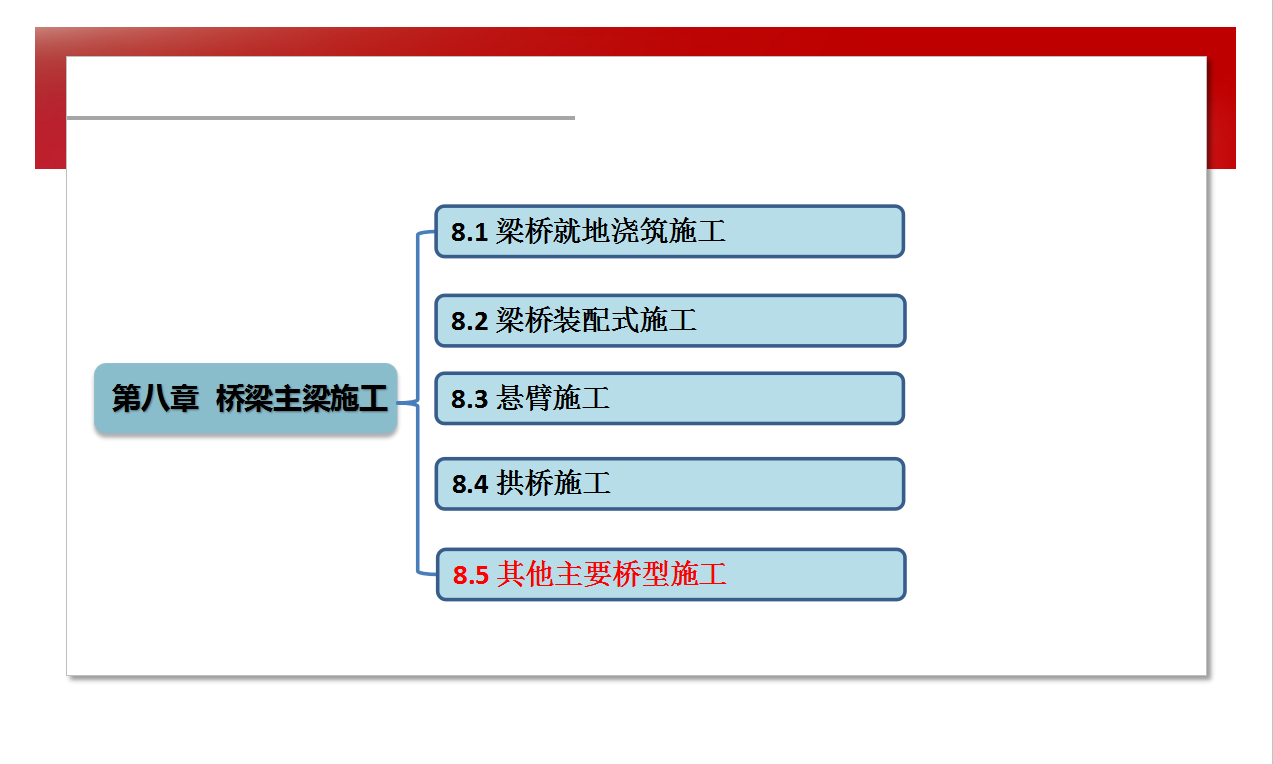 第八章 桥梁主梁施工

8.1 梁桥就地浇筑施工

8.2 梁桥装配式施工

8.3 悬臂施工

8.4 拱桥施工

8.5 其他主要桥型施工